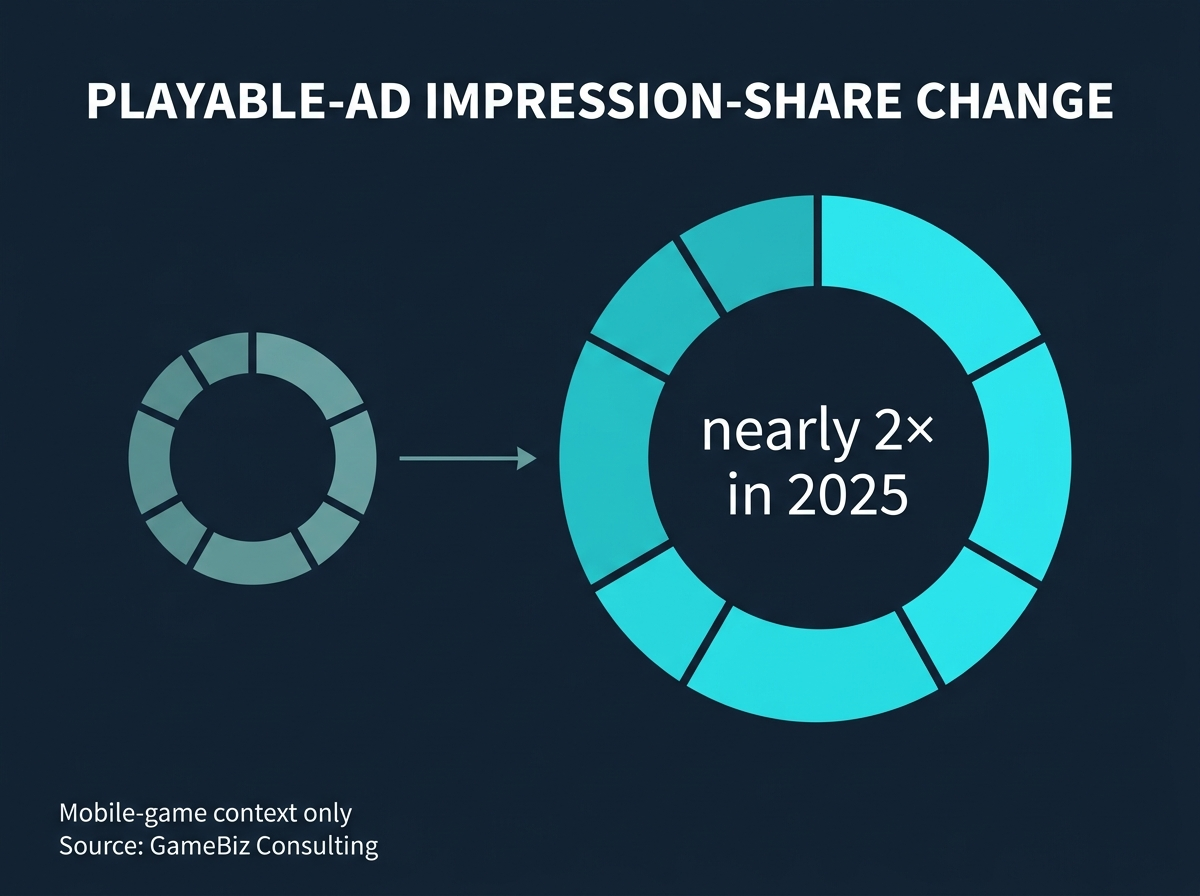 PLAYABLE-AD IMPRESSION-SHARE CHANGE

nearly 2×
in 2025

Mobile-game context only
Source: GameBiz Consulting